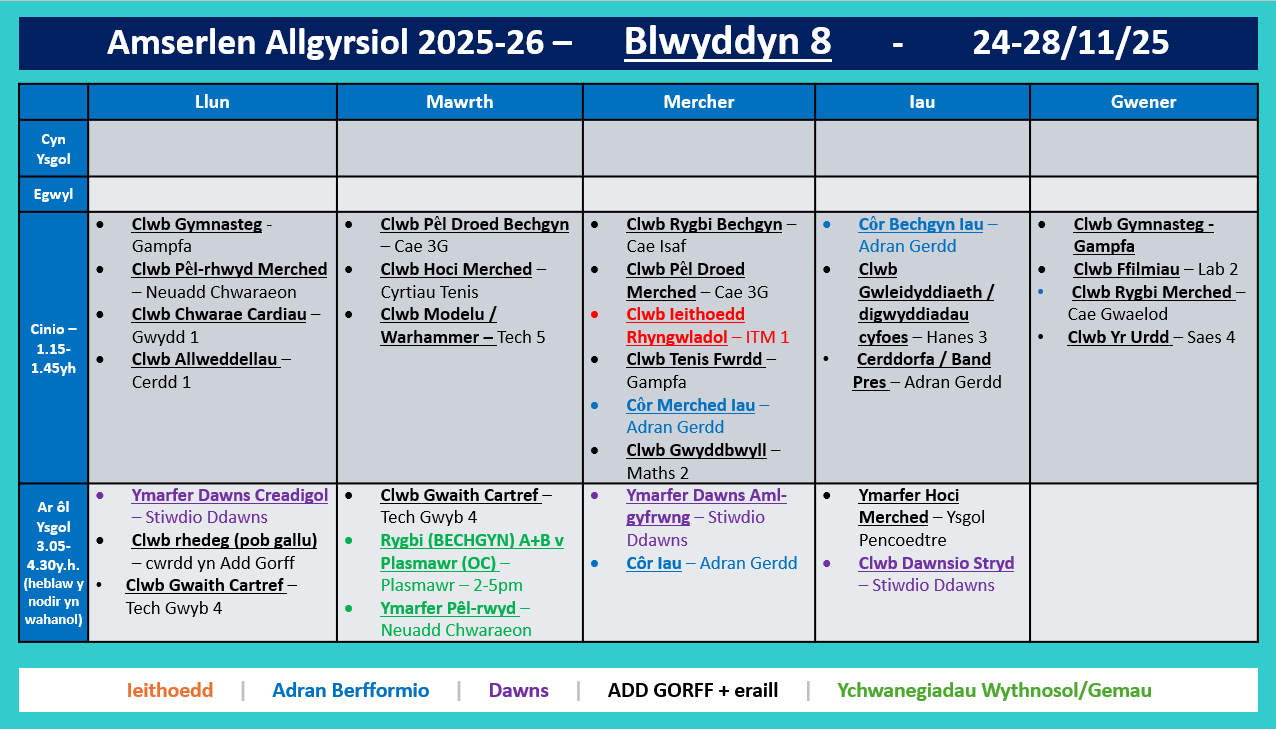 Amserlen Allgyrsiol 2025-26 – Blwyddyn 8 - 24-28/11/25

| | Llun | Mawrth | Mercher | Iau | Gwener |
|---|---|---|---|---|---|
| Cyn Ysgol | | | | | |
| Egwyl | | | | | |
| Cinio – 1.15-1.45yh | • Clwb Gymnasteg - Gampfa • Clwb Pêl-rhwyd Merched – Neuadd Chwaraeon • Clwb Chwarae Cardiau – Gwydd 1 • Clwb Allweddellau – Cerdd 1 | • Clwb Pêl Droed Bechgyn – Cae 3G • Clwb Hoci Merched – Cyrtiau Tenis • Clwb Modelu / Warhammer – Tech 5 | • Clwb Rygbi Bechgyn – Cae Isaf • Clwb Pêl Droed Merched – Cae 3G • Clwb Ieithoedd Rhyngwladol – ITM 1 • Clwb Tenis Fwrdd – Gampfa • Côr Merched Iau – Adran Gerdd • Clwb Gwyddbwyll – Maths 2 | • Côr Bechgyn Iau – Adran Gerdd • Clwb Gwleidyddiaeth / digwyddiadau cyfoes – Hanes 3 • Cerddorfa / Band Pres – Adran Gerdd | • Clwb Gymnasteg - Gampfa • Clwb Ffilmiau – Lab 2 • Clwb Rygbi Merched – Cae Gwaelod • Clwb Yr Urdd – Saes 4 |
| Ar ôl Ysgol 3.05-4.30y.h. (heblaw y nodir yn wahanol) | • Ymarfer Dawns Creadigol – Stiwdio Ddawns • Clwb rhedeg (pob gallu) – cwrdd yn Add Gorff • Clwb Gwaith Cartref – Tech Gwyb 4 | • Clwb Gwaith Cartref – Tech Gwyb 4 • Rygbi (BECHGYN) A+B v Plasmawr (OC) – Plasmawr – 2-5pm • Ymarfer Pêl-rwyd – Neuadd Chwaraeon | • Ymarfer Dawns Aml-gyfrwng – Stiwdio Ddawns • Côr Iau – Adran Gerdd | • Ymarfer Hoci Merched – Ysgol Pencoedtre • Clwb Dawnsio Stryd – Stiwdio Ddawns | |

Ieithoedd | Adran Berfformio | Dawns | ADD GORFF + eraill | Ychwanegiadau Wythnosol/Gemau